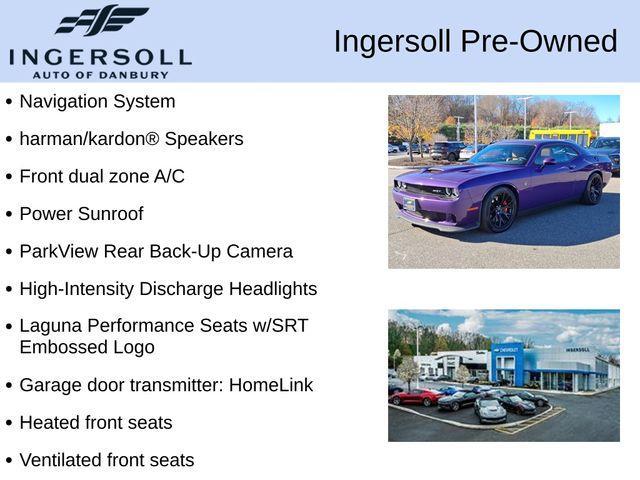 INGERSOLL
AUTO OF DANBURY

Ingersoll Pre-Owned

• Navigation System
• harman/kardon® Speakers
• Front dual zone A/C
• Power Sunroof
• ParkView Rear Back-Up Camera
• High-Intensity Discharge Headlights
• Laguna Performance Seats w/SRT Embossed Logo
• Garage door transmitter: HomeLink
• Heated front seats
• Ventilated front seats

CHEVROLET
INGERSOLL